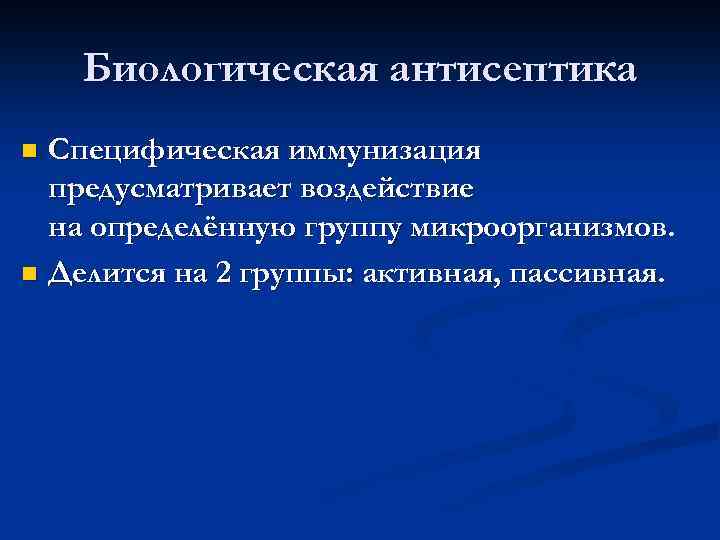 Биологическая антисептика

Специфическая иммунизация предусматривает воздействие на определённую группу микроорганизмов.

Делится на 2 группы: активная, пассивная.